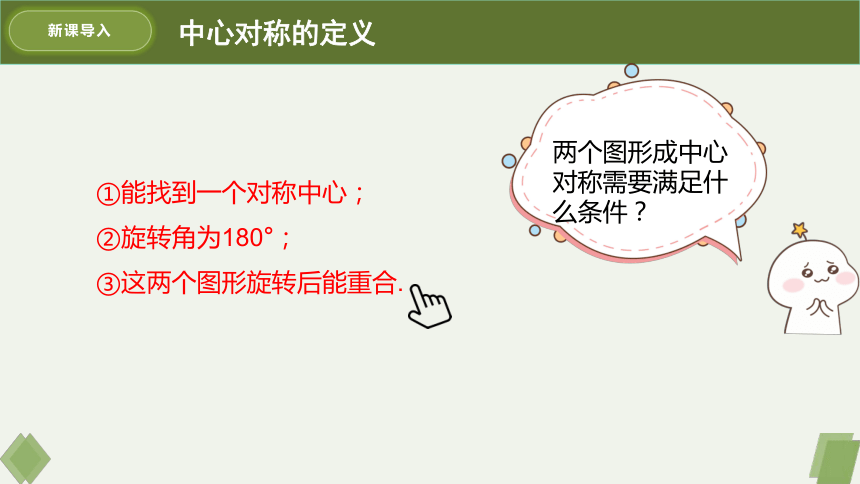 新课导入

中心对称的定义

两个图形成中心对称需要满足什么条件？

①能找到一个对称中心；

②旋转角为180°；

③这两个图形旋转后能重合.